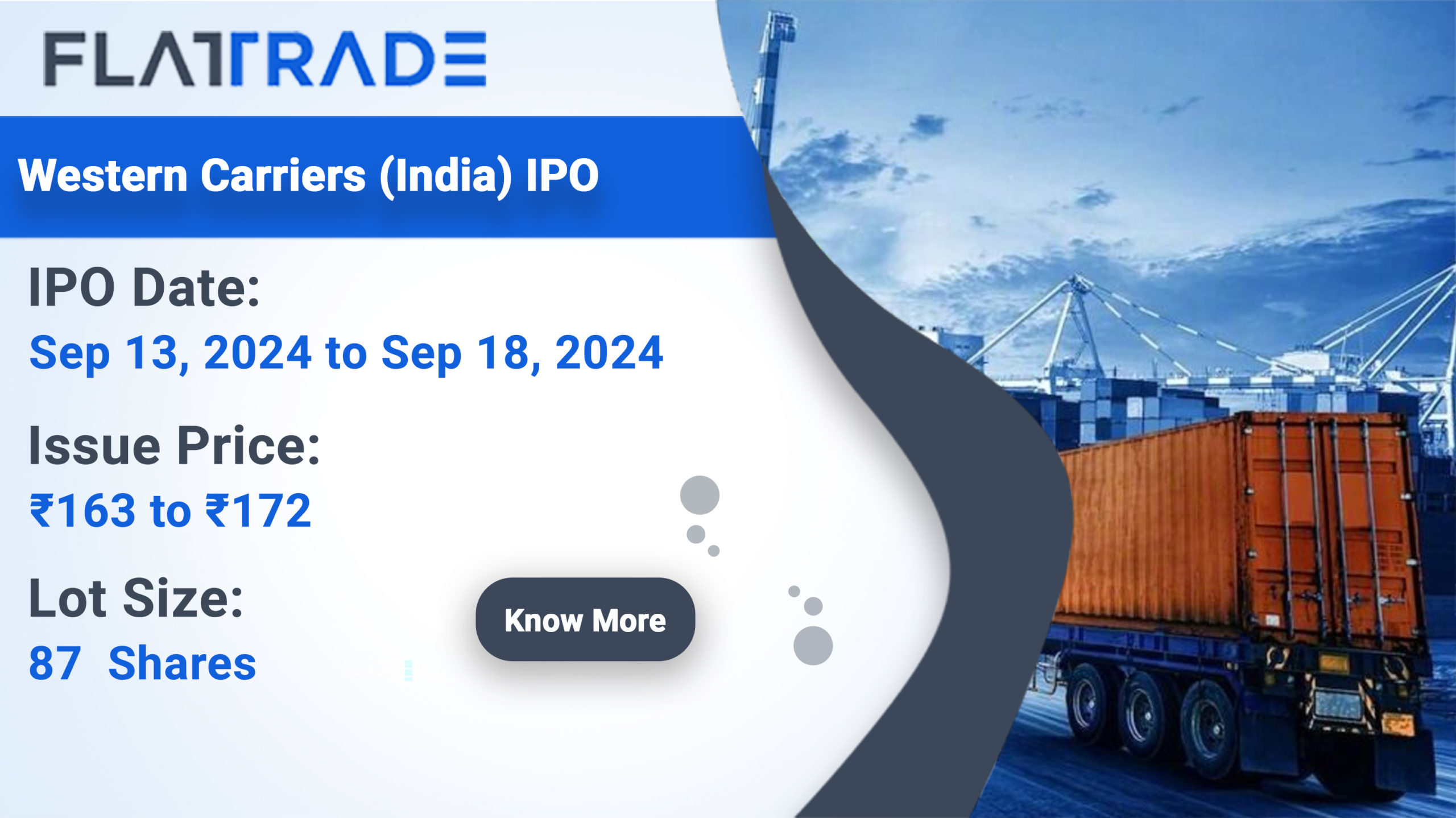 FLATTRADE

Western Carriers (India) IPO

IPO Date:
Sep 13, 2024 to Sep 18, 2024

Issue Price:
₹163 to ₹172

Lot Size:
87 Shares

Know More